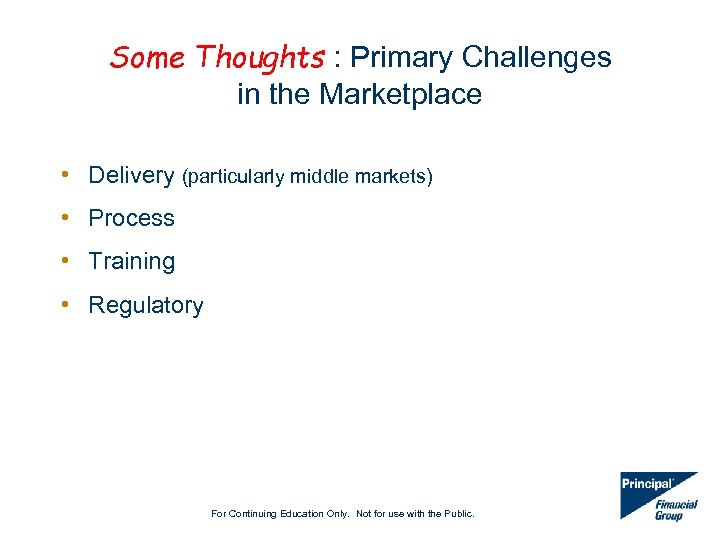 Some Thoughts : Primary Challenges in the Marketplace

• Delivery (particularly middle markets)
• Process
• Training
• Regulatory

For Continuing Education Only. Not for use with the Public.

Principal Financial Group